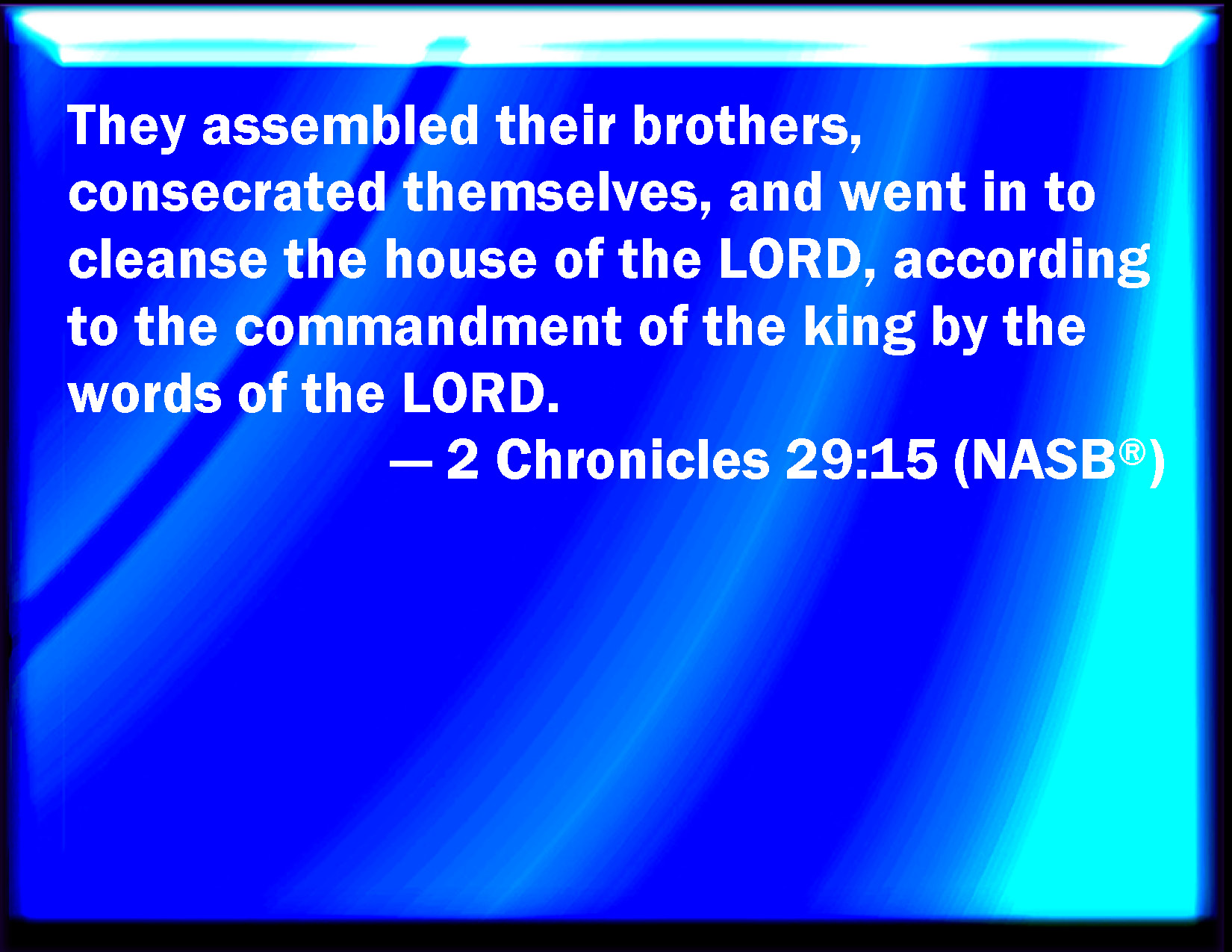 They assembled their brothers, consecrated themselves, and went in to cleanse the house of the LORD, according to the commandment of the king by the words of the LORD.

— 2 Chronicles 29:15 (NASB®)